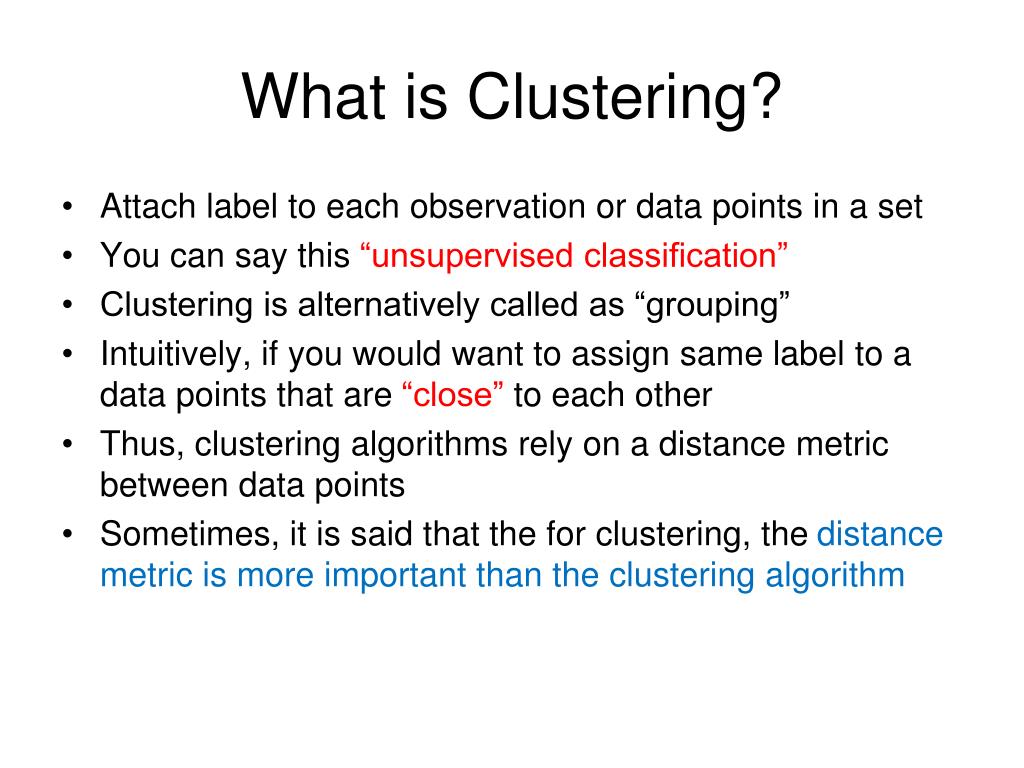 What is Clustering?

• Attach label to each observation or data points in a set
• You can say this “unsupervised classification”
• Clustering is alternatively called as “grouping”
• Intuitively, if you would want to assign same label to a data points that are “close” to each other
• Thus, clustering algorithms rely on a distance metric between data points
• Sometimes, it is said that the for clustering, the distance metric is more important than the clustering algorithm